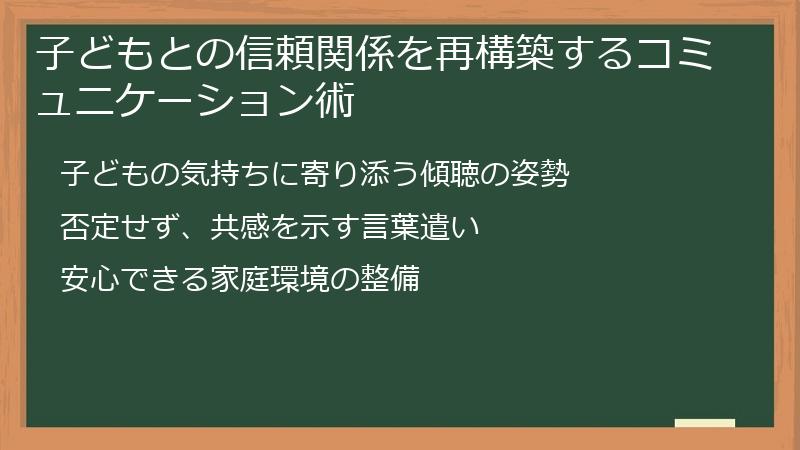 子どもとの信頼関係を再構築するコミュニケーション術

子どもの気持ちに寄り添う傾聴の姿勢

否定せず、共感を示す言葉遣い

安心できる家庭環境の整備